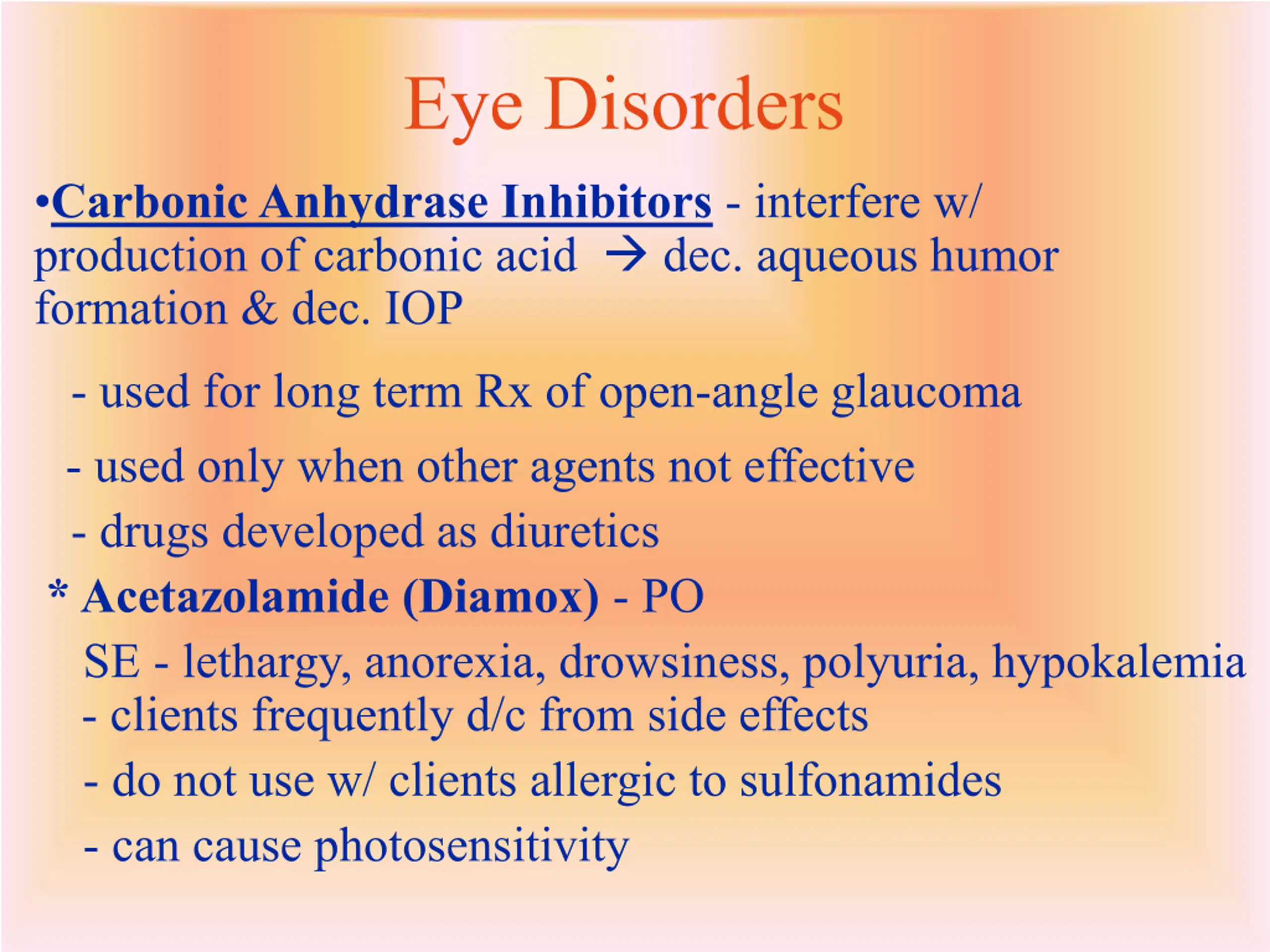 Eye Disorders

• Carbonic Anhydrase Inhibitors - interfere w/ production of carbonic acid → dec. aqueous humor formation & dec. IOP

- used for long term Rx of open-angle glaucoma

- used only when other agents not effective

- drugs developed as diuretics

* Acetazolamide (Diamox) - PO

SE - lethargy, anorexia, drowsiness, polyuria, hypokalemia

- clients frequently d/c from side effects

- do not use w/ clients allergic to sulfonamides

- can cause photosensitivity